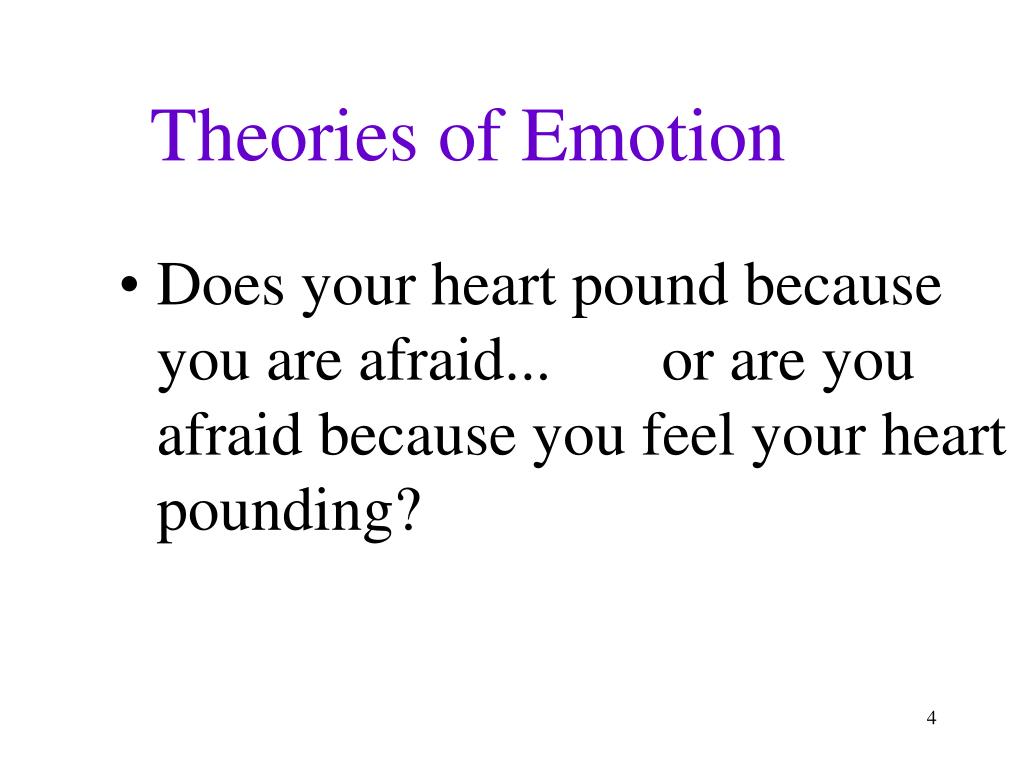 Theories of Emotion

• Does your heart pound because you are afraid... or are you afraid because you feel your heart pounding?

4